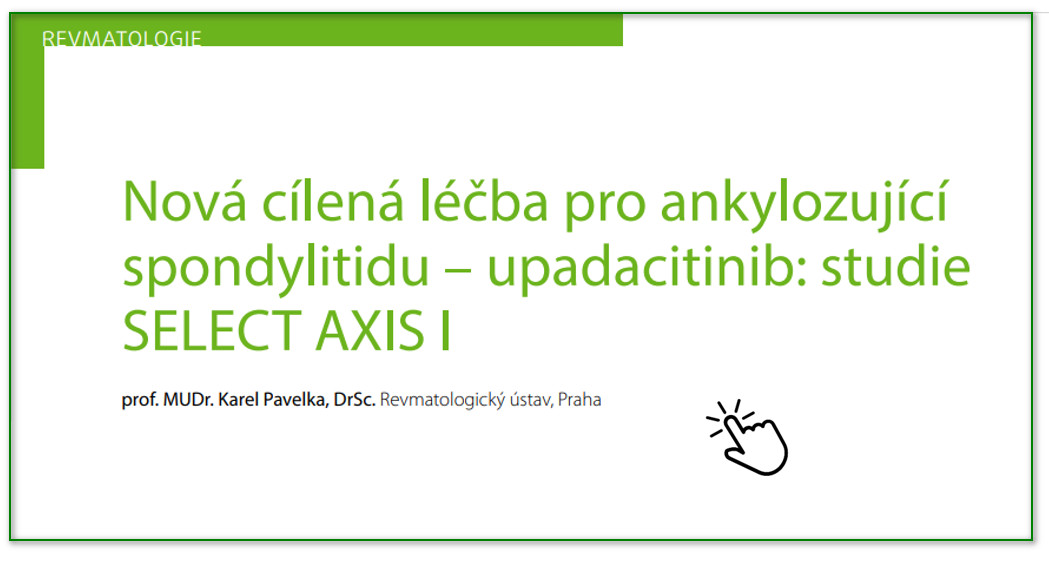 REVMATOLOGIE

Nová cílená léčba pro ankylozující spondylitidu – upadacitinib: studie SELECT AXIS I

prof. MUDr. Karel Pavelka, DrSc. Revmatologický ústav, Praha